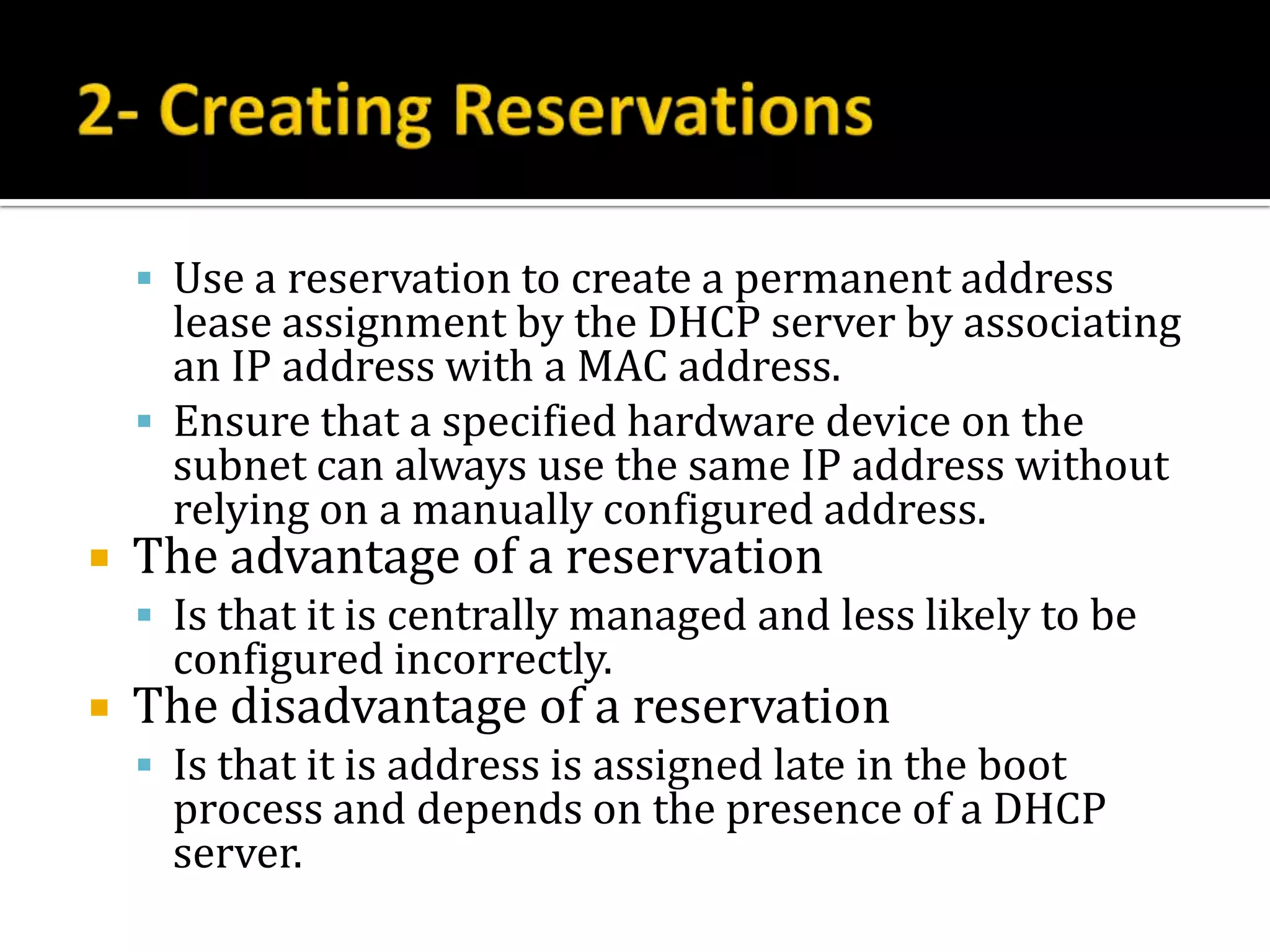 2- Creating Reservations

▪ Use a reservation to create a permanent address lease assignment by the DHCP server by associating an IP address with a MAC address.

▪ Ensure that a specified hardware device on the subnet can always use the same IP address without relying on a manually configured address.

▪ The advantage of a reservation

▪ Is that it is centrally managed and less likely to be configured incorrectly.

▪ The disadvantage of a reservation

▪ Is that it is address is assigned late in the boot process and depends on the presence of a DHCP server.